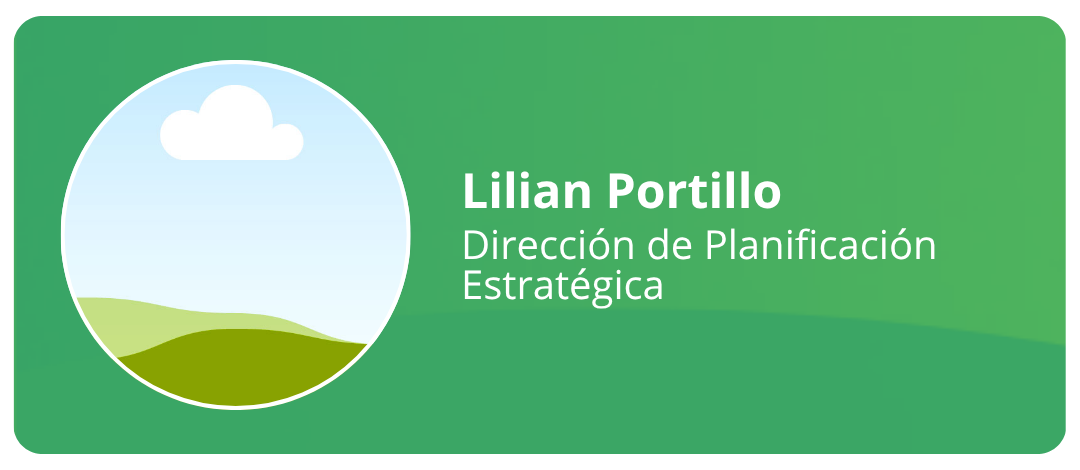 Lilian Portillo
Dirección de Planificación Estratégica